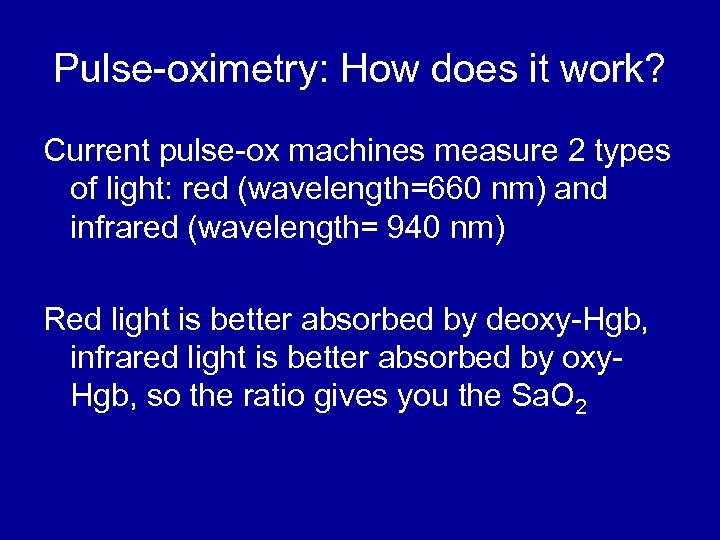 Pulse-oximetry: How does it work?

Current pulse-ox machines measure 2 types of light: red (wavelength=660 nm) and infrared (wavelength= 940 nm)

Red light is better absorbed by deoxy-Hgb, infrared light is better absorbed by oxy-Hgb, so the ratio gives you the $SaO_2$